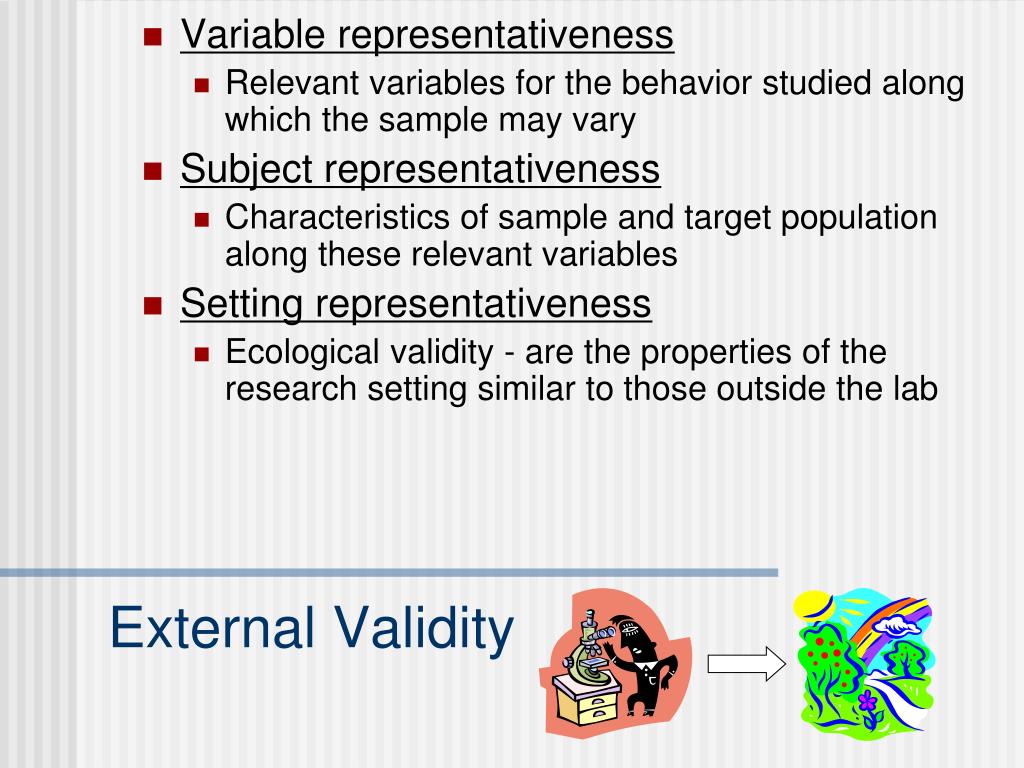 Variable representativeness

Relevant variables for the behavior studied along which the sample may vary

Subject representativeness

Characteristics of sample and target population along these relevant variables

Setting representativeness

Ecological validity - are the properties of the research setting similar to those outside the lab

External Validity